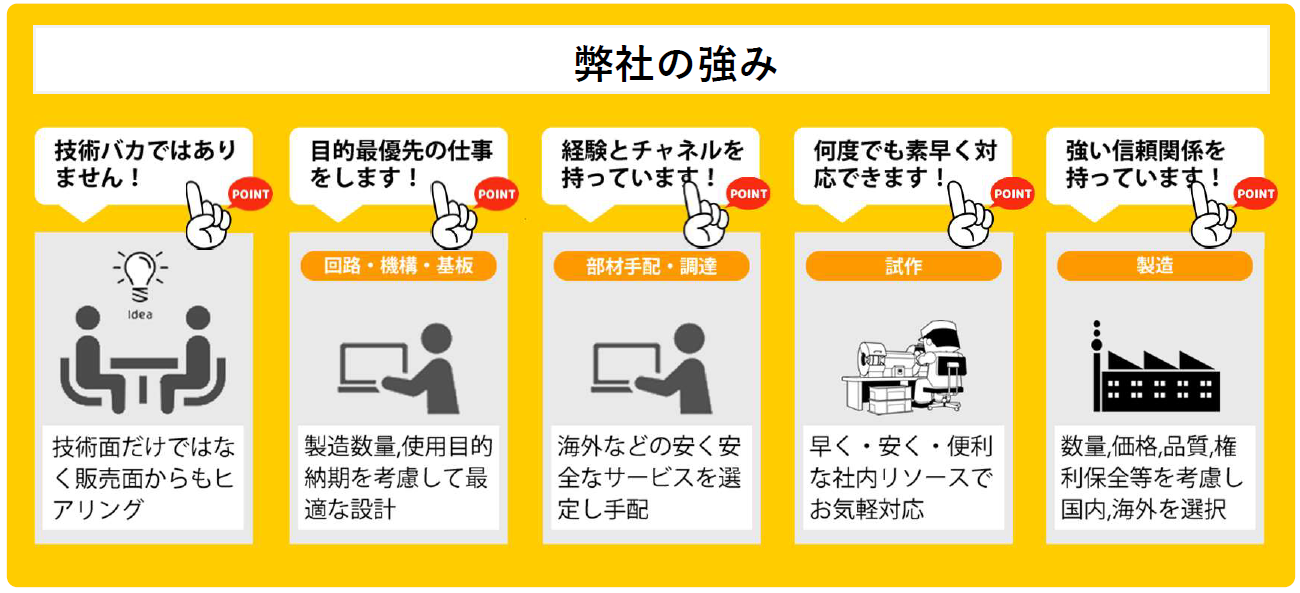 弊社の強み

技術バカではありません！

POINT

Idea

技術面だけではなく販売面からもヒアリング

目的最優先の仕事をします！

POINT

回路・機構・基板

製造数量,使用目的納期を考慮して最適な設計

経験とチャネルを持っています！

POINT

部材手配・調達

海外などの安く安全なサービスを選定し手配

何度でも素早く対応できます！

POINT

試作

早く・安く・便利な社内リソースでお気軽対応

強い信頼関係を持っています！

POINT

製造

数量,価格,品質,権利保全等を考慮し国内,海外を選択